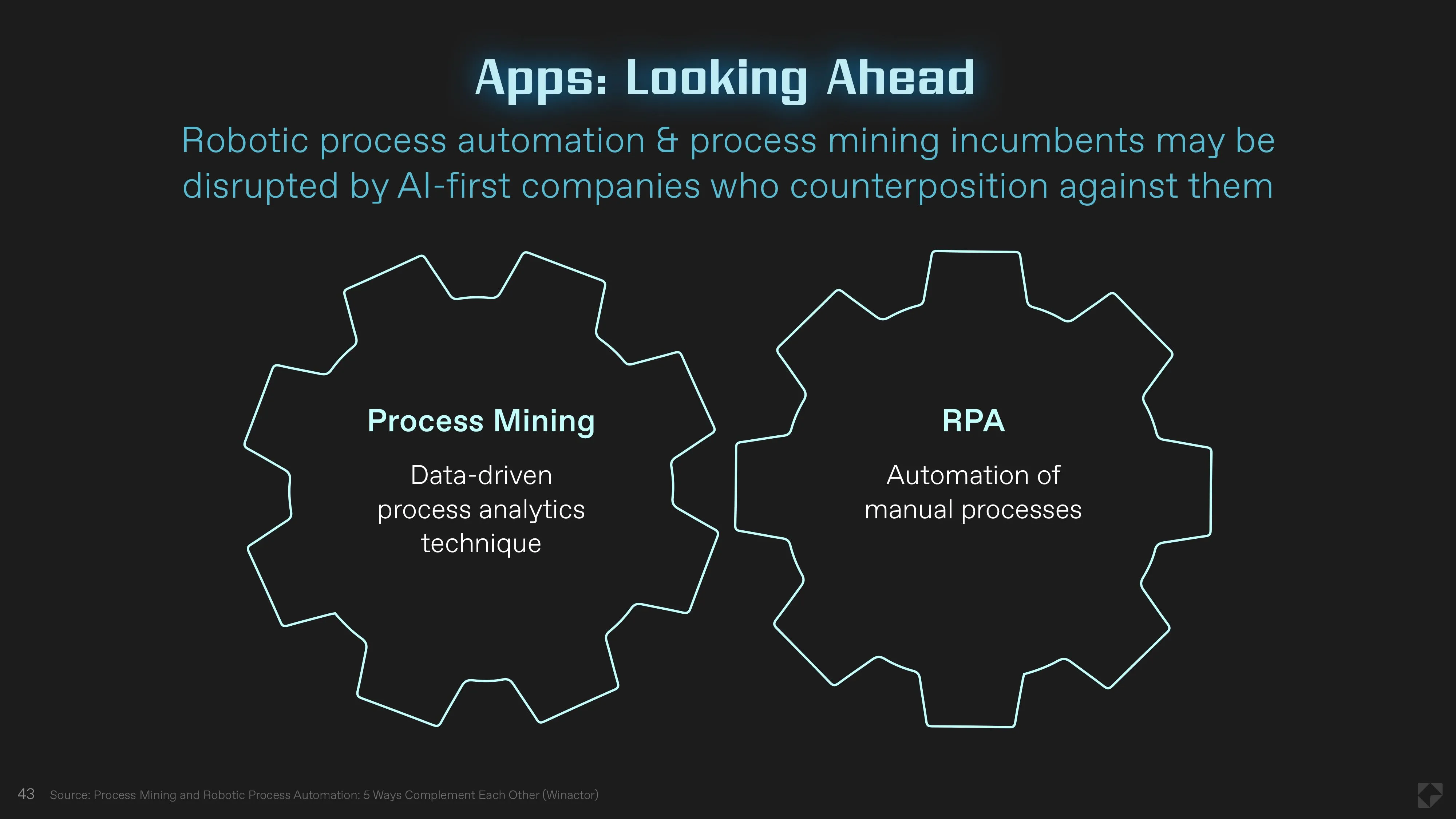 Apps: Looking Ahead

Robotic process automation & process mining incumbents may be disrupted by AI-first companies who counterposition against them

Process Mining

Data-driven process analytics technique

RPA

Automation of manual processes

43 Source: Process Mining and Robotic Process Automation: 5 Ways Complement Each Other (Winactor)